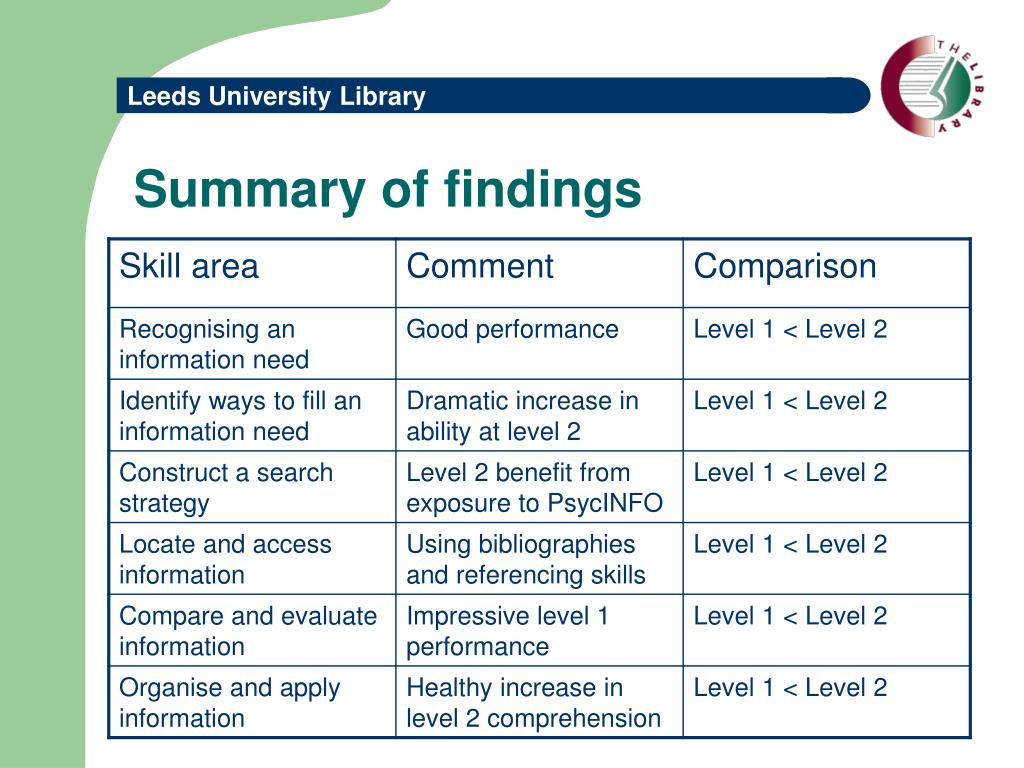 Leeds University Library

THE LIBRARY

Summary of findings

| Skill area | Comment | Comparison |
|---|---|---|
| Recognising an information need | Good performance | Level 1 < Level 2 |
| Identify ways to fill an information need | Dramatic increase in ability at level 2 | Level 1 < Level 2 |
| Construct a search strategy | Level 2 benefit from exposure to PsycINFO | Level 1 < Level 2 |
| Locate and access information | Using bibliographies and referencing skills | Level 1 < Level 2 |
| Compare and evaluate information | Impressive level 1 performance | Level 1 < Level 2 |
| Organise and apply information | Healthy increase in level 2 comprehension | Level 1 < Level 2 |